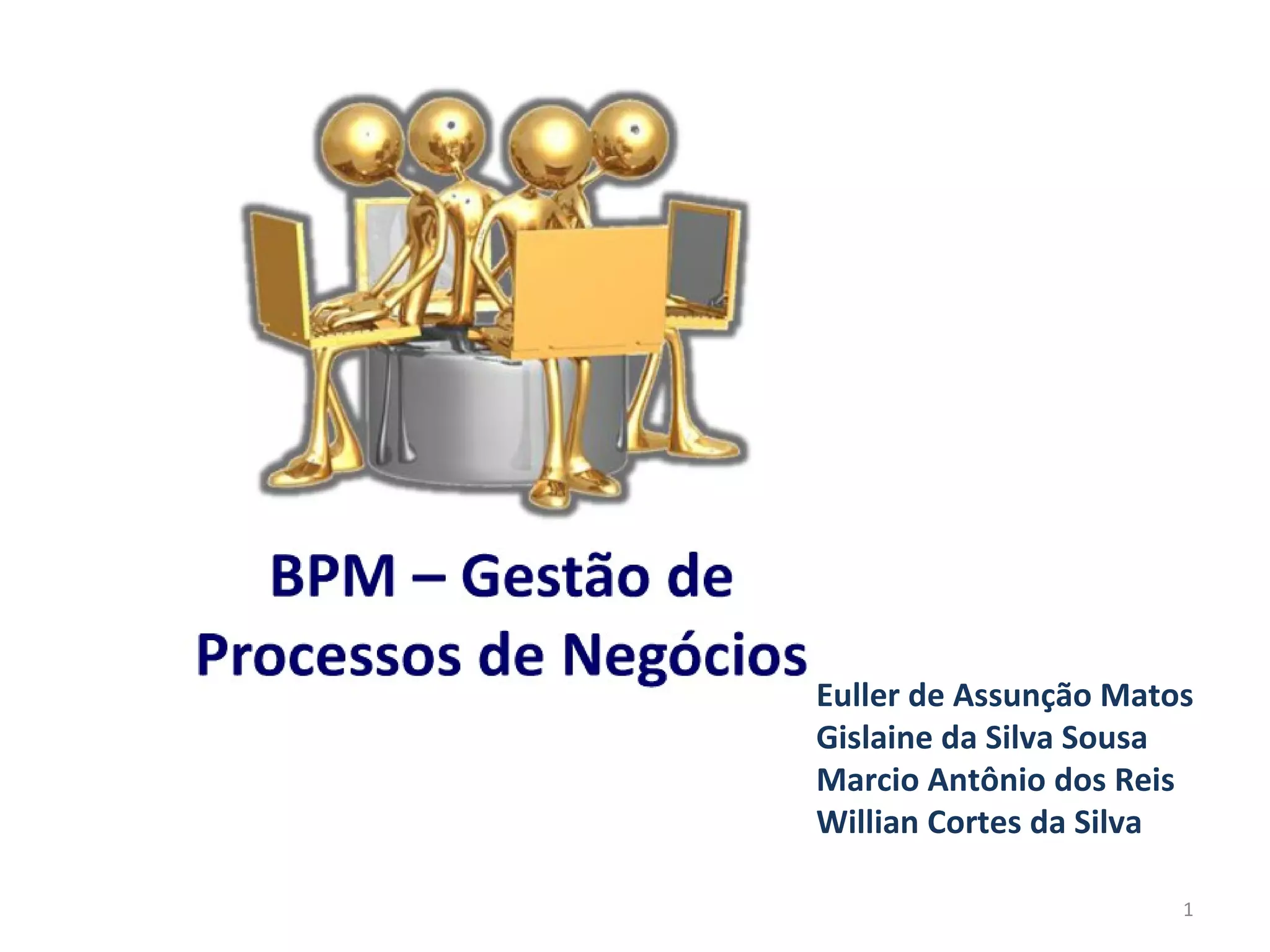 BPM – Gestão de Processos de Negócios

Euller de Assunção Matos
Gislaine da Silva Sousa
Marcio Antônio dos Reis
Willian Cortes da Silva

1